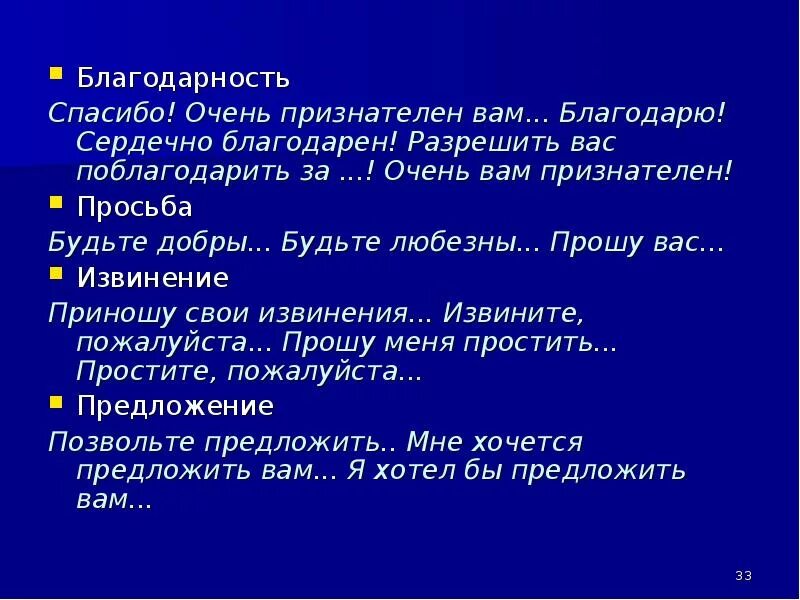 Благодарность

Спасибо! Очень признателен вам… Благодарю! Сердечно благодарен! Разрешить вас поблагодарить за …! Очень вам признателен!

Просьба

Будьте добры… Будьте любезны… Прошу вас…

Извинение

Приношу свои извинения… Извините, пожалуйста… Прошу меня простить… Простите, пожалуйста…

Предложение

Позвольте предложить.. Мне хочется предложить вам… Я хотел бы предложить вам…

33